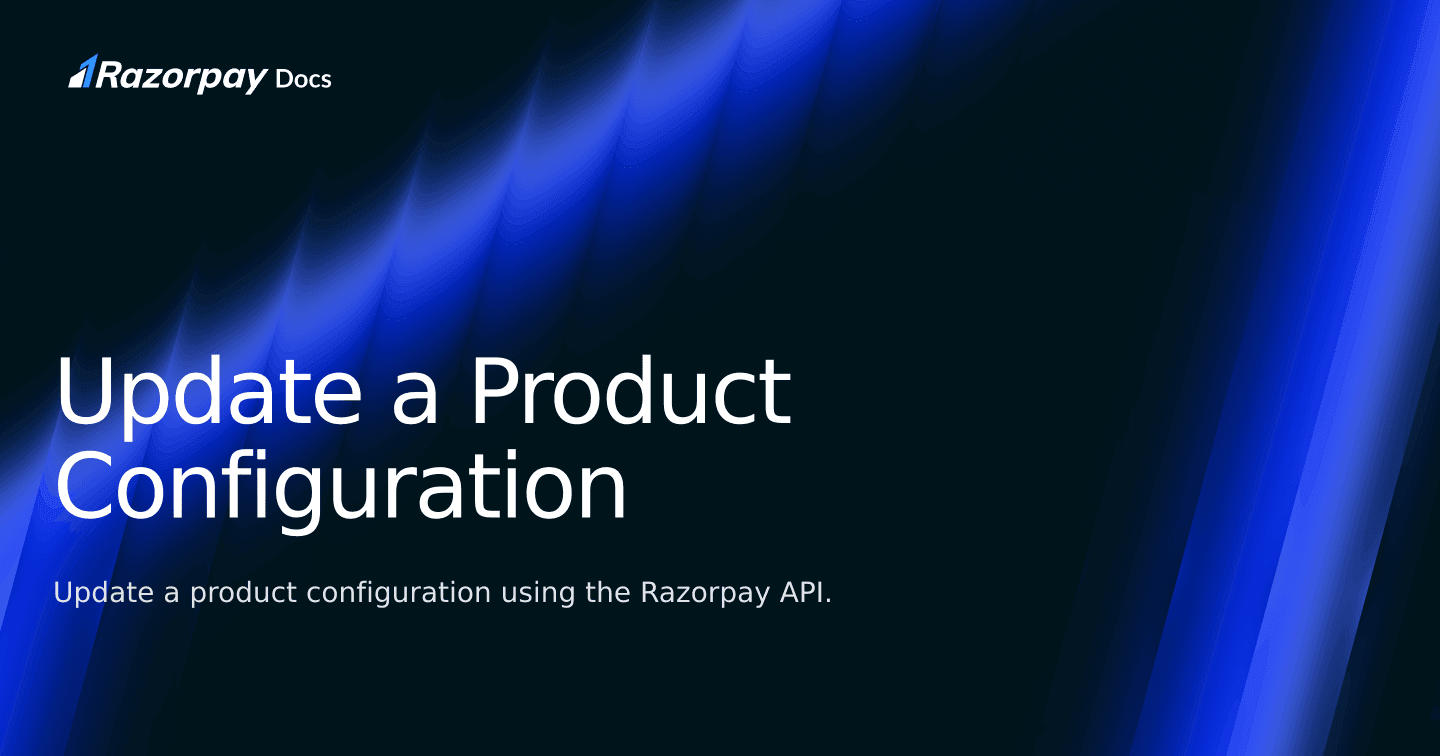 Razorpay Docs

Update a Product Configuration

Update a product configuration using the Razorpay API.